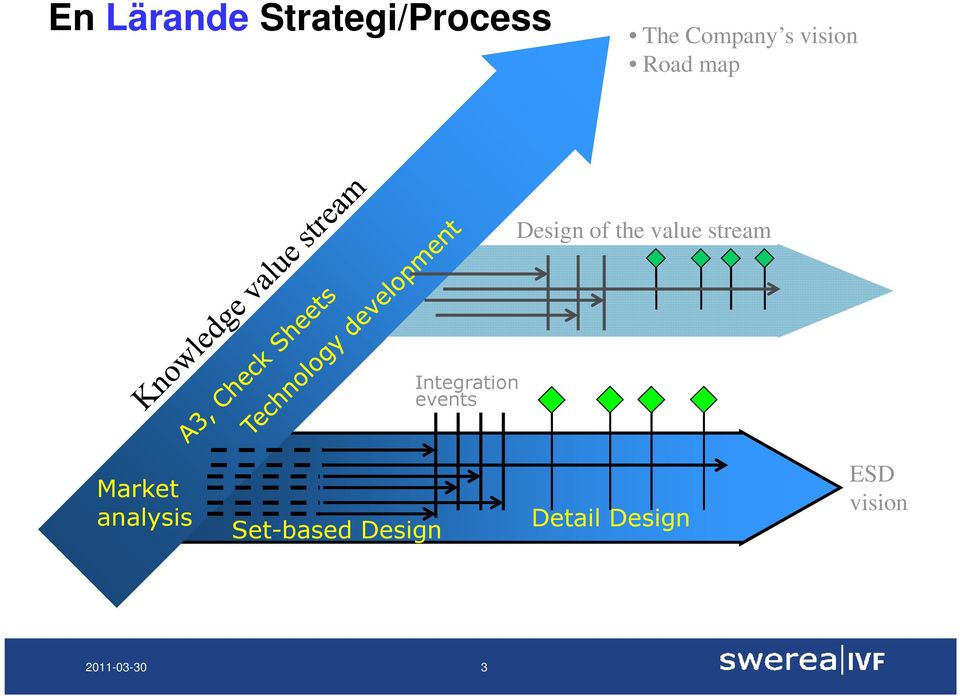 En Lärande Strategi/Process

• The Company's vision
• Road map

Knowledge value stream

A3, Check Sheets

Technology development

Design of the value stream

Integration events

Market analysis

Set-based Design

Detail Design

ESD vision

2011-03-30

3

swerea|IVF